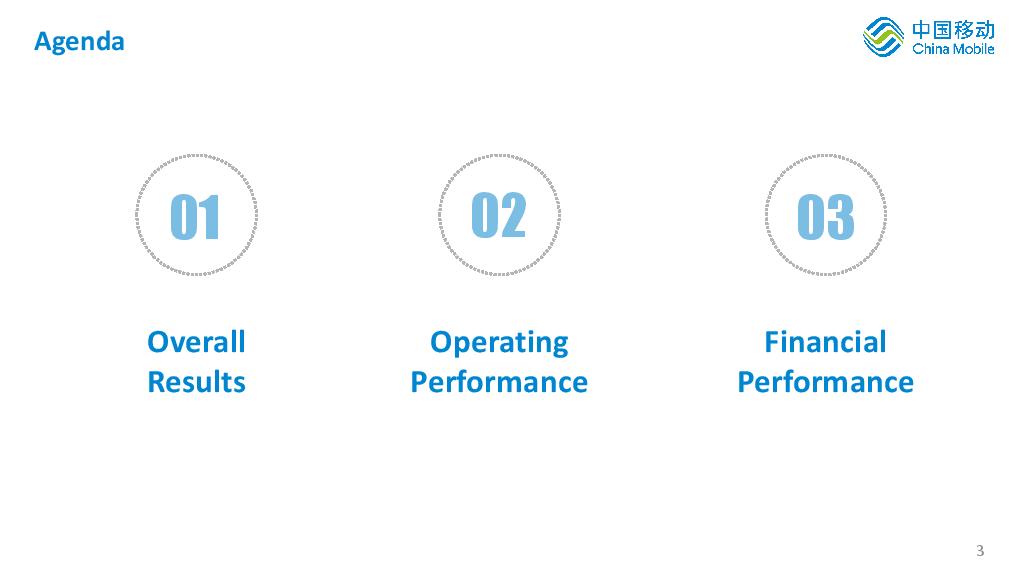 Agenda

中国移动
China Mobile

01

Overall Results

02

Operating Performance

03

Financial Performance

3